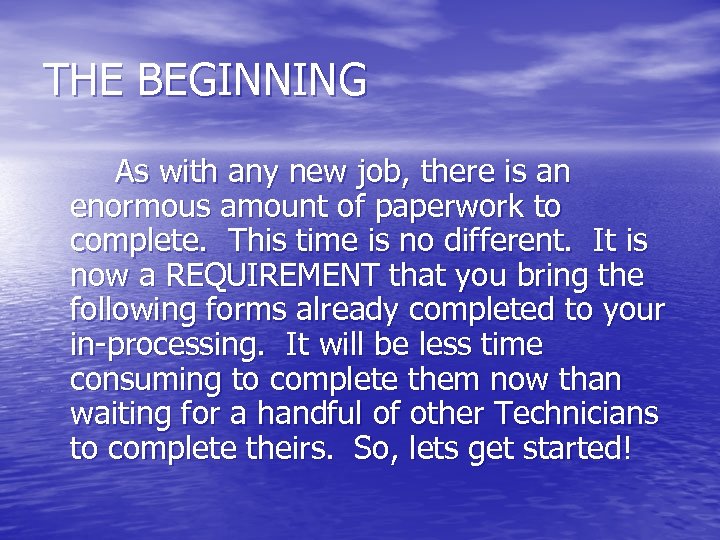 THE BEGINNING

As with any new job, there is an enormous amount of paperwork to complete. This time is no different. It is now a REQUIREMENT that you bring the following forms already completed to your in-processing. It will be less time consuming to complete them now than waiting for a handful of other Technicians to complete theirs. So, lets get started!